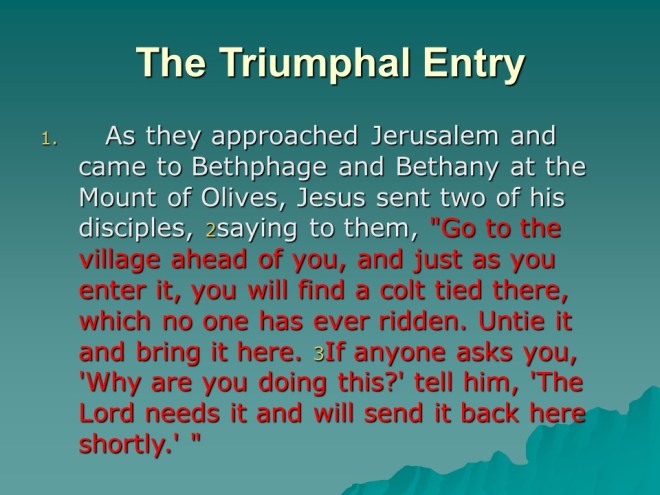 The Triumphal Entry

1. As they approached Jerusalem and came to Bethphage and Bethany at the Mount of Olives, Jesus sent two of his disciples, 2saying to them, "Go to the village ahead of you, and just as you enter it, you will find a colt tied there, which no one has ever ridden. Untie it and bring it here. 3If anyone asks you, 'Why are you doing this?' tell him, 'The Lord needs it and will send it back here shortly.' "